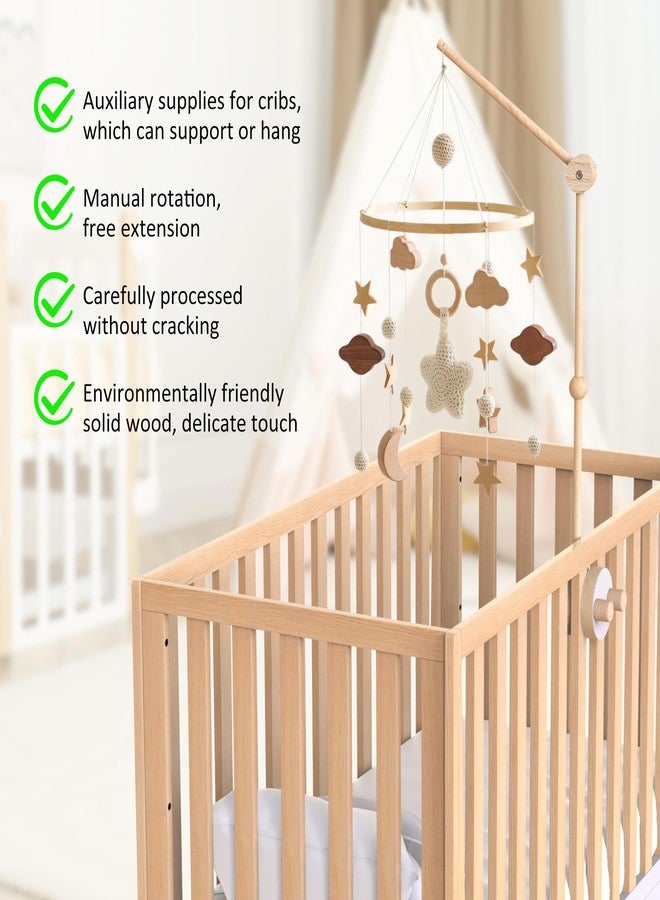 Auxiliary supplies for cribs, which can support or hang

Manual rotation, free extension

Carefully processed without cracking

Environmentally friendly solid wood, delicate touch